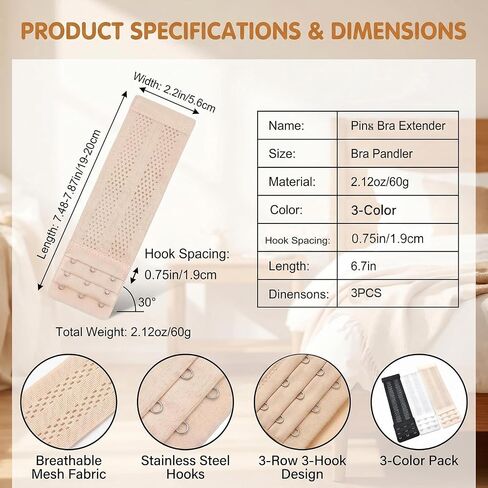 PRODUCT SPECIFICATIONS & DIMENSIONS

Width: 2.2in/5.6cm

Length: 7.48-7.87in/19-20cm

Hook Spacing:
0.75in/1.9cm

30°

Total Weight: 2.12oz/60g

| Name: | Pins Bra Extender |
|---|---|
| Size: | Bra Pandler |
| Material: | 2.12oz/60g |
| Color: | 3-Color |
| Hook Spacing: | 0.75in/1.9cm |
| Length: | 6.7in |
| Dinensons: | 3PCS |

Breathable Mesh Fabric

Stainless Steel Hooks

3-Row 3-Hook Design

3-Color Pack